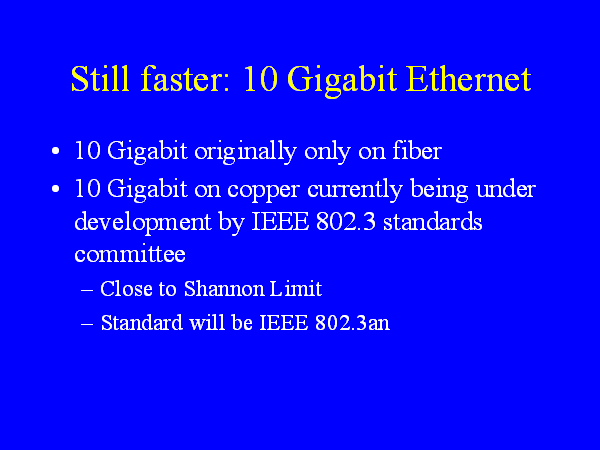 Still faster: 10 Gigabit Ethernet

• 10 Gigabit originally only on fiber

• 10 Gigabit on copper currently being under development by IEEE 802.3 standards committee

– Close to Shannon Limit

– Standard will be IEEE 802.3an